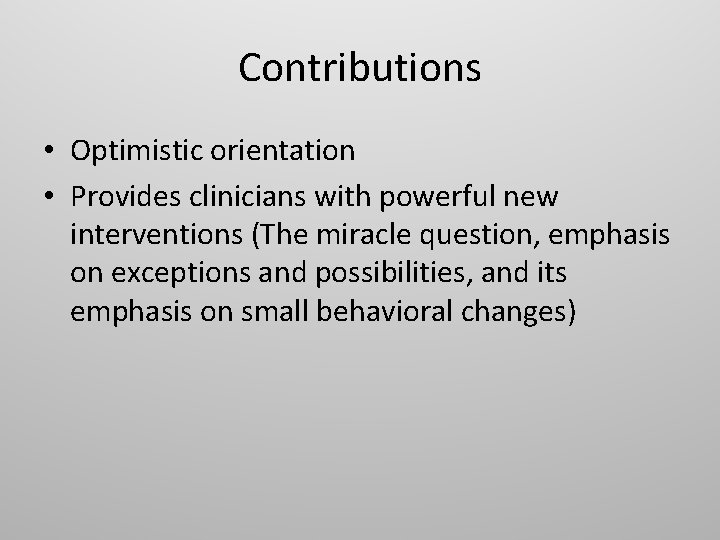 Contributions

• Optimistic orientation
• Provides clinicians with powerful new interventions (The miracle question, emphasis on exceptions and possibilities, and its emphasis on small behavioral changes)